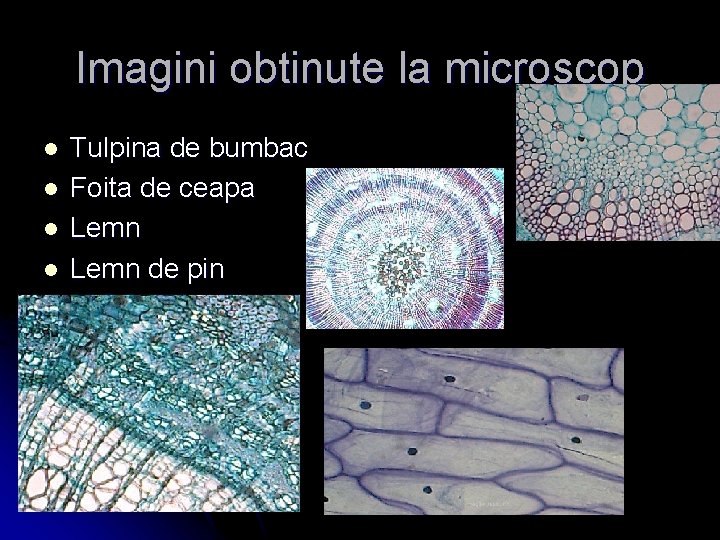 Imagini obtinute la microscop

- Tulpina de bumbac
- Foita de ceapa
- Lemn
- Lemn de pin